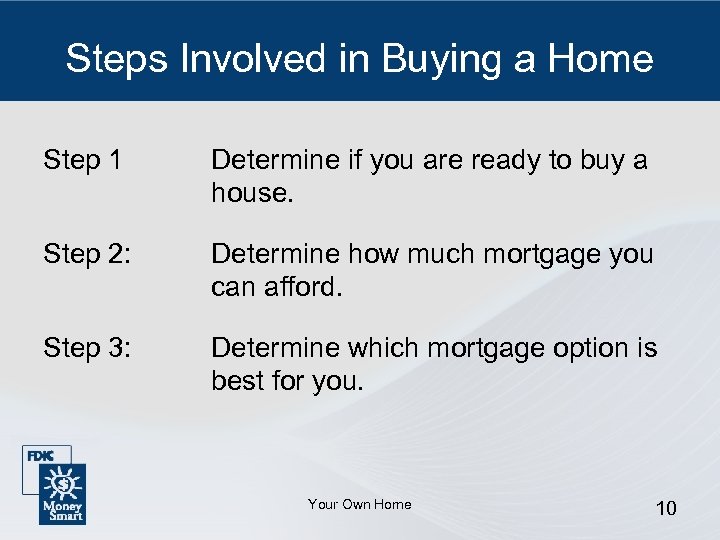 Steps Involved in Buying a Home

Step 1 Determine if you are ready to buy a house.

Step 2: Determine how much mortgage you can afford.

Step 3: Determine which mortgage option is best for you.

FDIC

Money Smart

Your Own Home

10